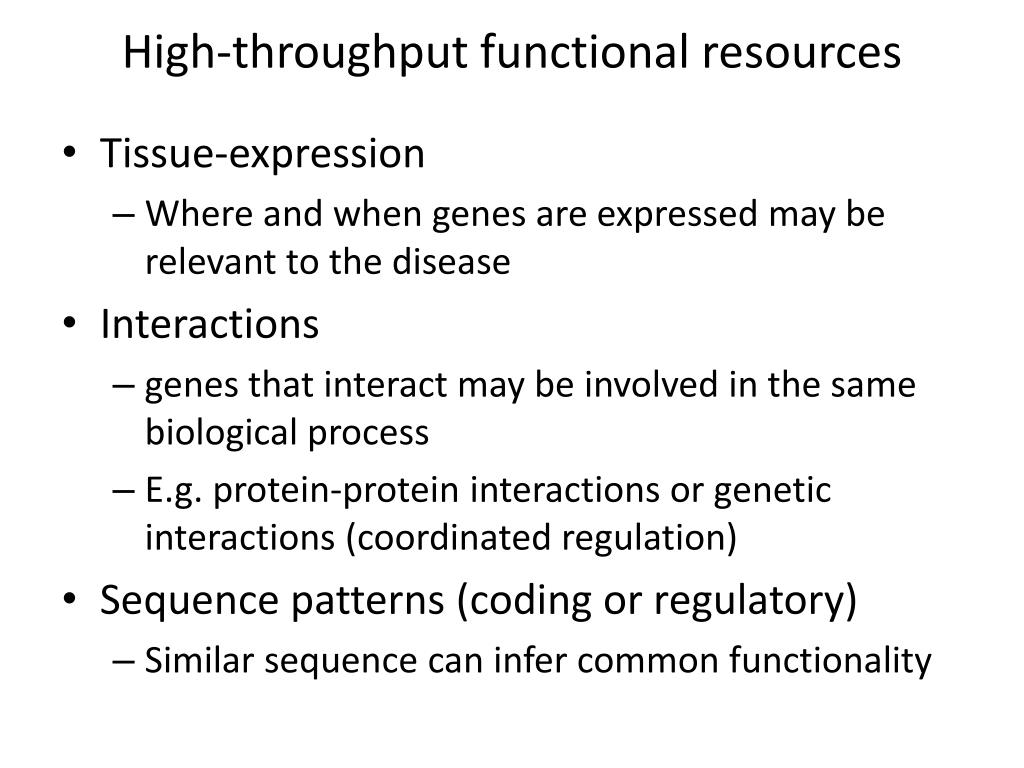 High-throughput functional resources

• Tissue-expression
  – Where and when genes are expressed may be relevant to the disease
• Interactions
  – genes that interact may be involved in the same biological process
  – E.g. protein-protein interactions or genetic interactions (coordinated regulation)
• Sequence patterns (coding or regulatory)
  – Similar sequence can infer common functionality